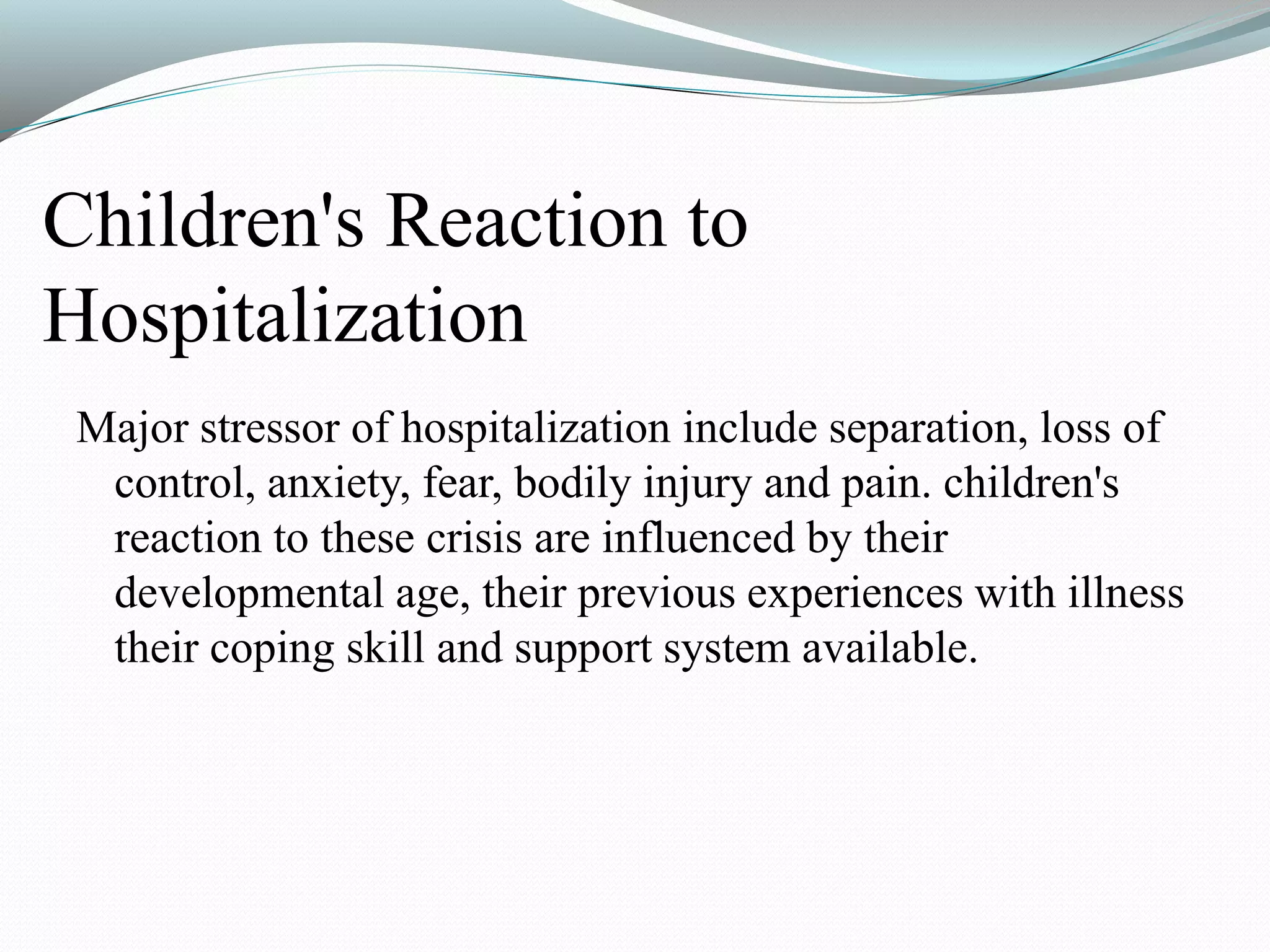 Children's Reaction to Hospitalization

Major stressor of hospitalization include separation, loss of control, anxiety, fear, bodily injury and pain. children's reaction to these crisis are influenced by their developmental age, their previous experiences with illness their coping skill and support system available.